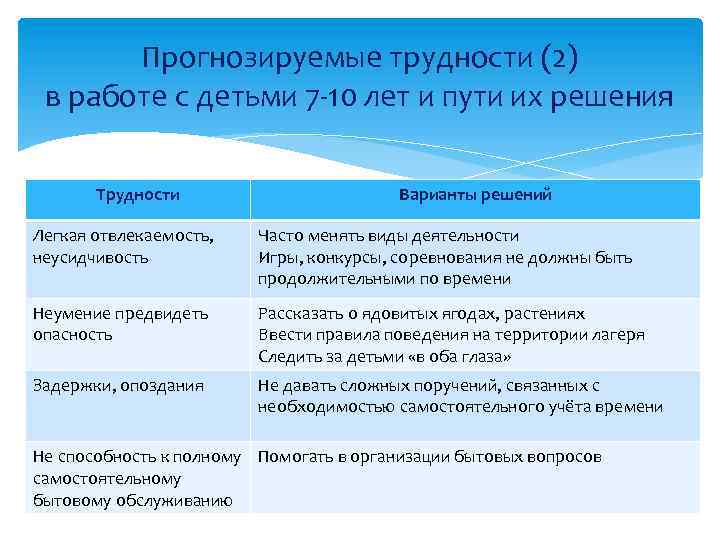 Прогнозируемые трудности (2) в работе с детьми 7-10 лет и пути их решения

| Трудности | Варианты решений |
|---|---|
| Легкая отвлекаемость, неусидчивость | Часто менять виды деятельности Игры, конкурсы, соревнования не должны быть продолжительными по времени |
| Неумение предвидеть опасность | Рассказать о ядовитых ягодах, растениях Ввести правила поведения на территории лагеря Следить за детьми «в оба глаза» |
| Задержки, опоздания | Не давать сложных поручений, связанных с необходимостью самостоятельного учёта времени |
| Не способность к полному самостоятельному бытовому обслуживанию | Помогать в организации бытовых вопросов |